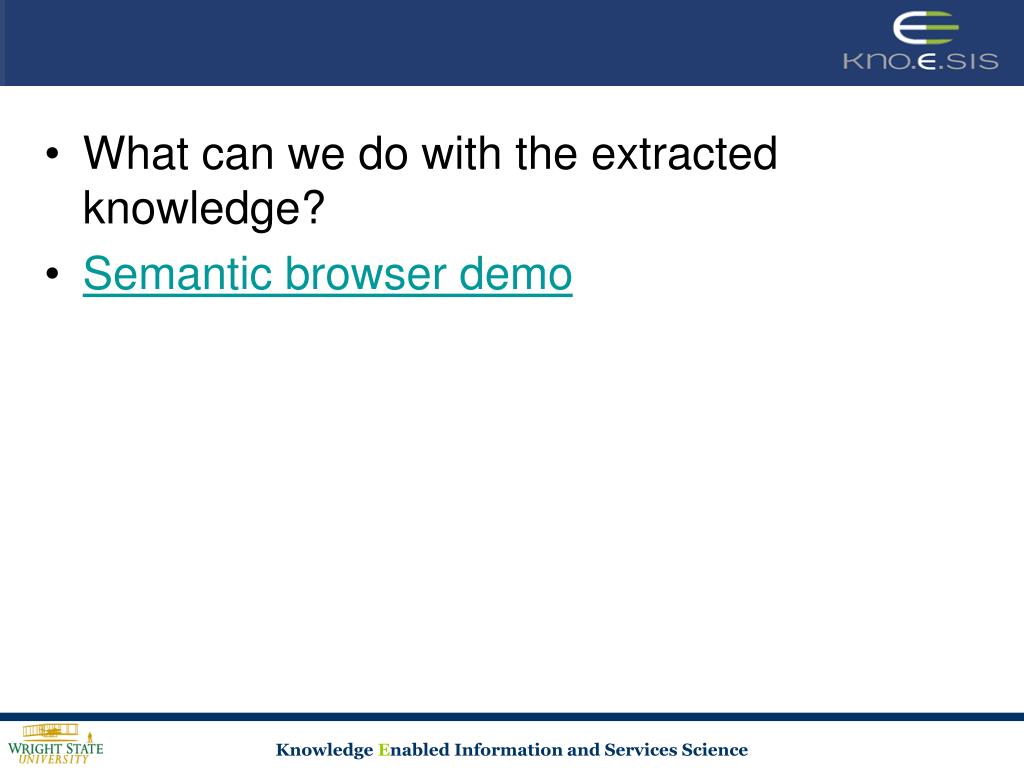 KNO.E.SIS

• What can we do with the extracted knowledge?
• Semantic browser demo

WRIGHT STATE UNIVERSITY

Knowledge Enabled Information and Services Science